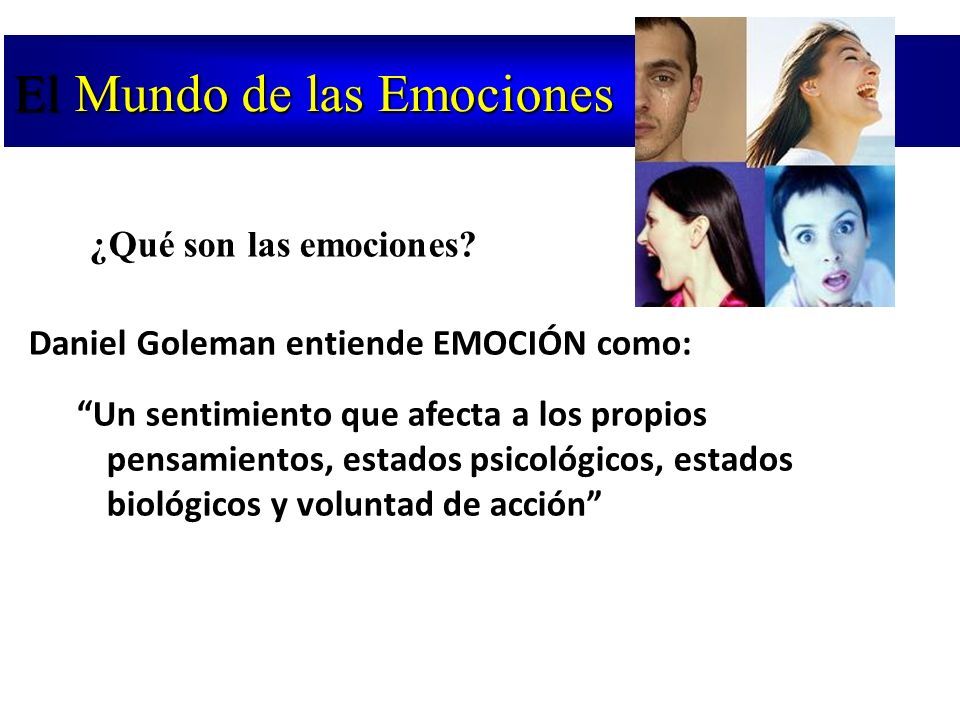 El Mundo de las Emociones

¿Qué son las emociones?

Daniel Goleman entiende EMOCIÓN como:

“Un sentimiento que afecta a los propios pensamientos, estados psicológicos, estados biológicos y voluntad de acción”